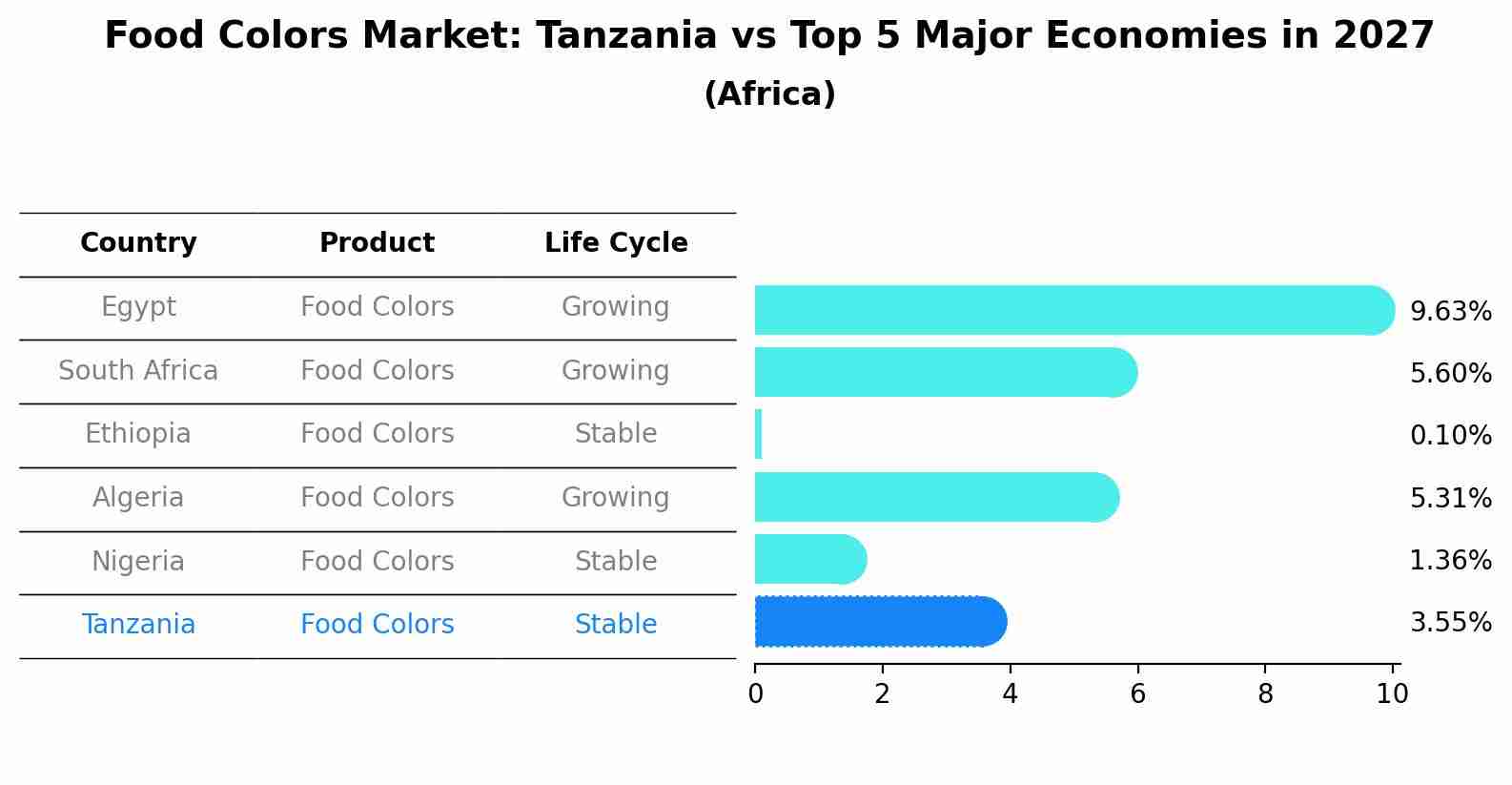 Food Colors Market: Tanzania vs Top 5 Major Economies in 2027
(Africa)

| Country | Product | Life Cycle |
|---|---|---|
| Egypt | Food Colors | Growing |
| South Africa | Food Colors | Growing |
| Ethiopia | Food Colors | Stable |
| Algeria | Food Colors | Growing |
| Nigeria | Food Colors | Stable |
| Tanzania | Food Colors | Stable |

9.63%
5.60%
0.10%
5.31%
1.36%
3.55%

0 2 4 6 8 10